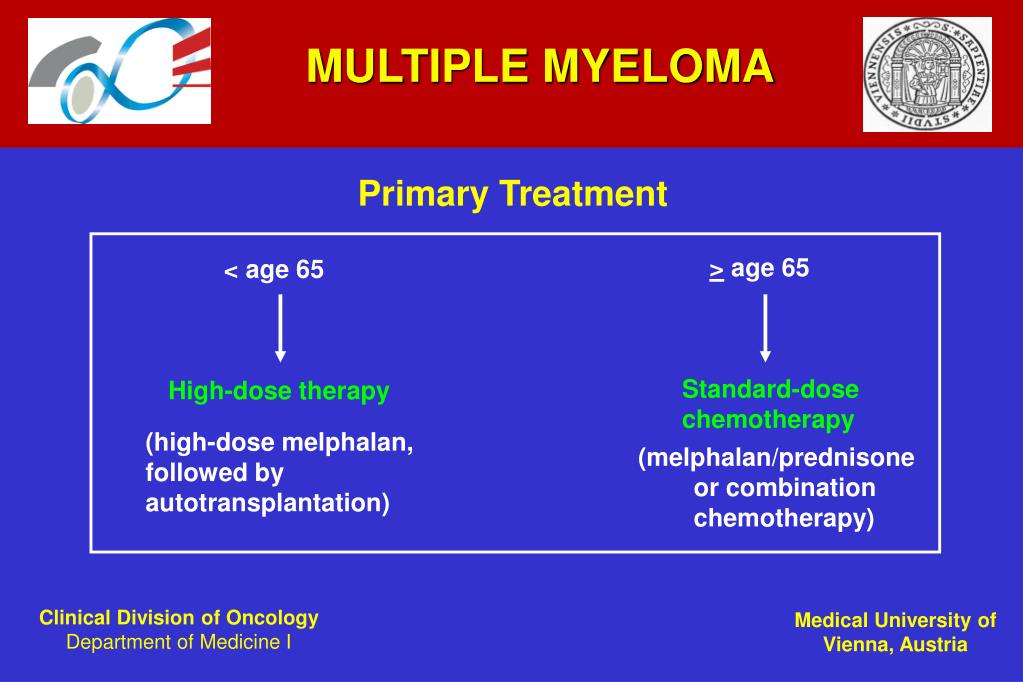 MULTIPLE MYELOMA

Primary Treatment

< age 65

High-dose therapy

(high-dose melphalan, followed by autotransplantation)

$\geq$ age 65

Standard-dose chemotherapy

(melphalan/prednisone or combination chemotherapy)

Clinical Division of Oncology
Department of Medicine I

Medical University of Vienna, Austria